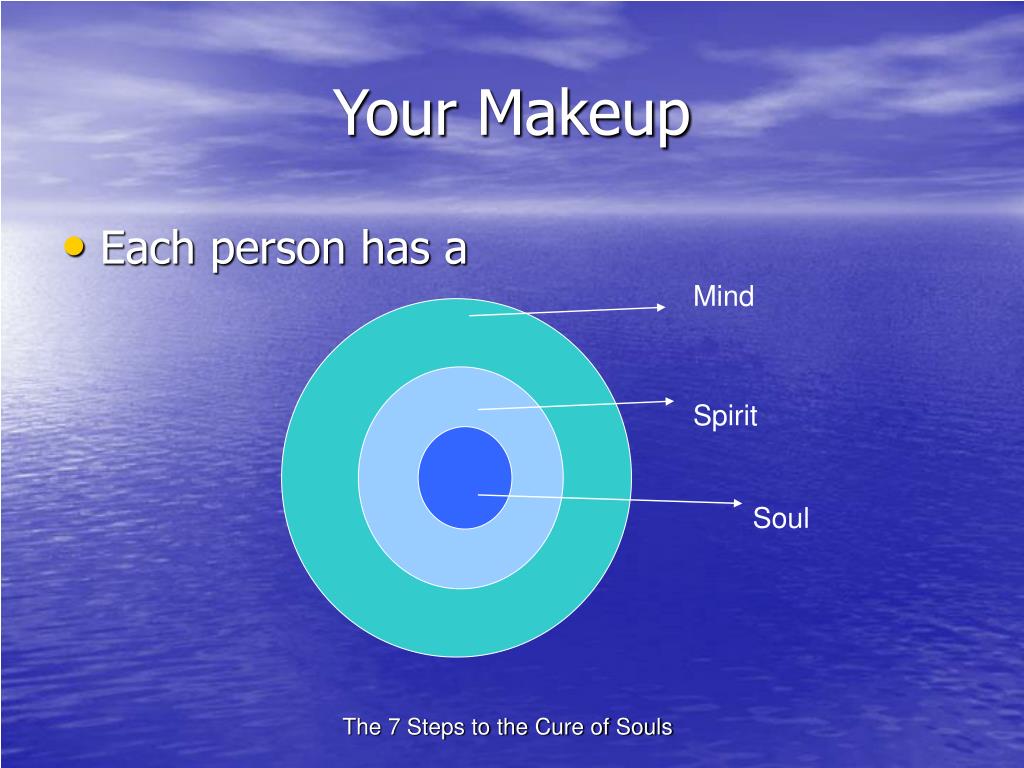 Your Makeup

• Each person has a

Mind

Spirit

Soul

The 7 Steps to the Cure of Souls